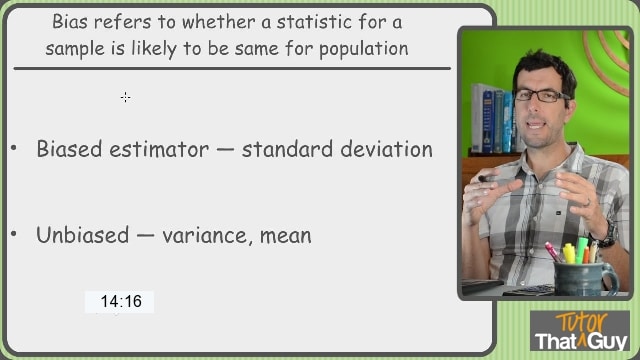 Bias refers to whether a statistic for a sample is likely to be same for population

• Biased estimator — standard deviation

• Unbiased — variance, mean

14:16

Tutor That Guy